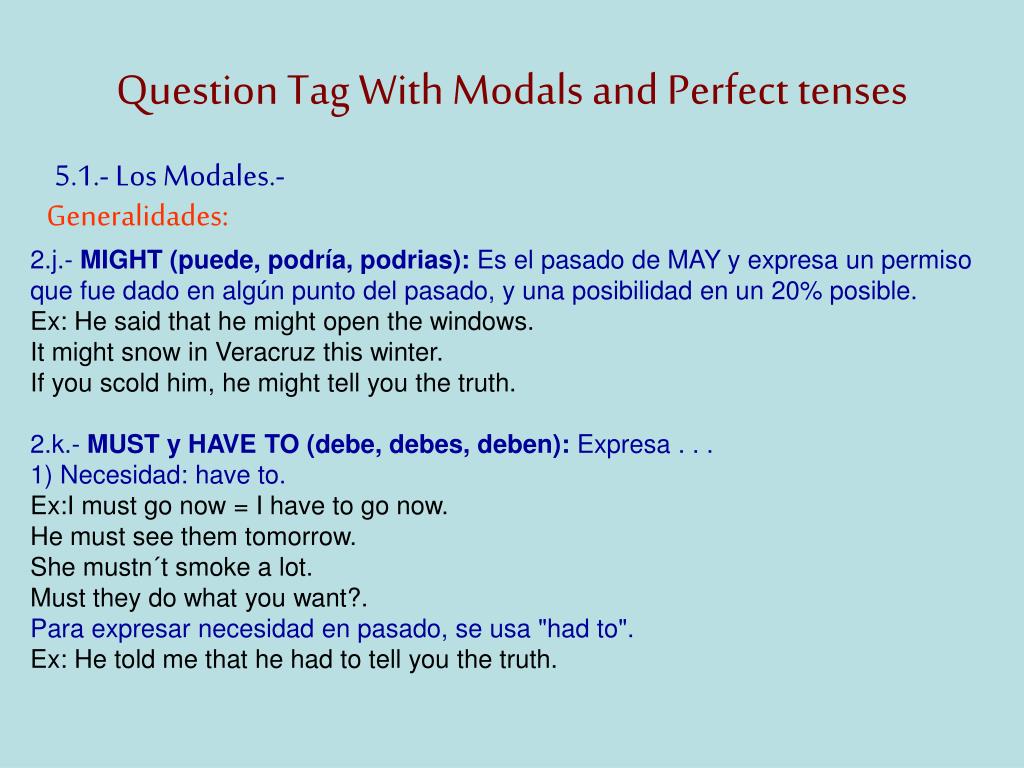 Question Tag With Modals and Perfect tenses

5.1.- Los Modales.-

Generalidades:

2.j.- MIGHT (puede, podría, podrias): Es el pasado de MAY y expresa un permiso que fue dado en algún punto del pasado, y una posibilidad en un 20% posible.
Ex: He said that he might open the windows.
It might snow in Veracruz this winter.
If you scold him, he might tell you the truth.

2.k.- MUST y HAVE TO (debe, debes, deben): Expresa . . .
1) Necesidad: have to.
Ex:I must go now = I have to go now.
He must see them tomorrow.
She mustn´t smoke a lot.
Must they do what you want?.
Para expresar necesidad en pasado, se usa "had to".
Ex: He told me that he had to tell you the truth.